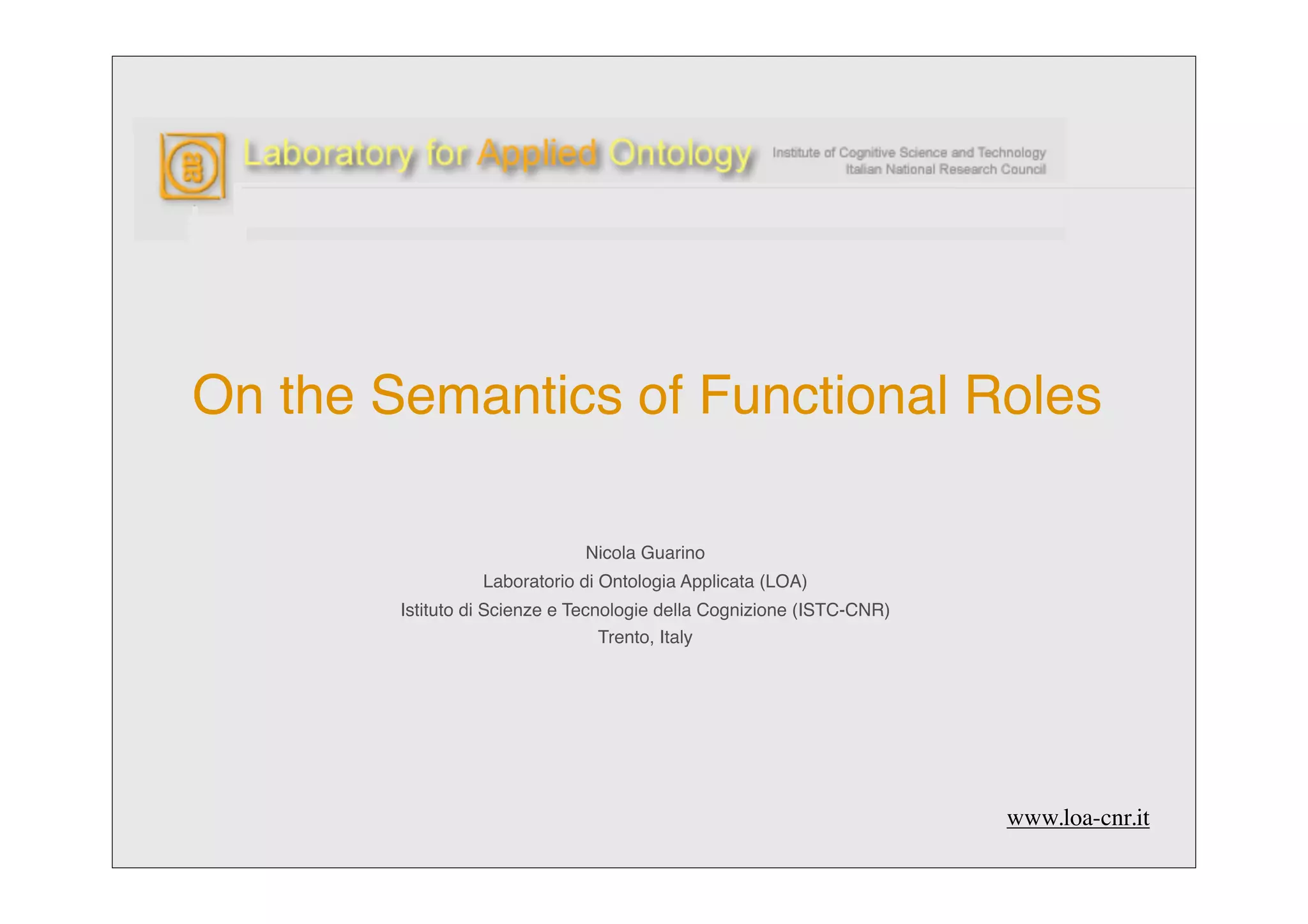 Laboratory for Applied Ontology
Institute of Cognitive Science and Technology
Italian National Research Council

On the Semantics of Functional Roles

Nicola Guarino
Laboratorio di Ontologia Applicata (LOA)
Istituto di Scienze e Tecnologie della Cognizione (ISTC-CNR)
Trento, Italy

www.loa-cnr.it